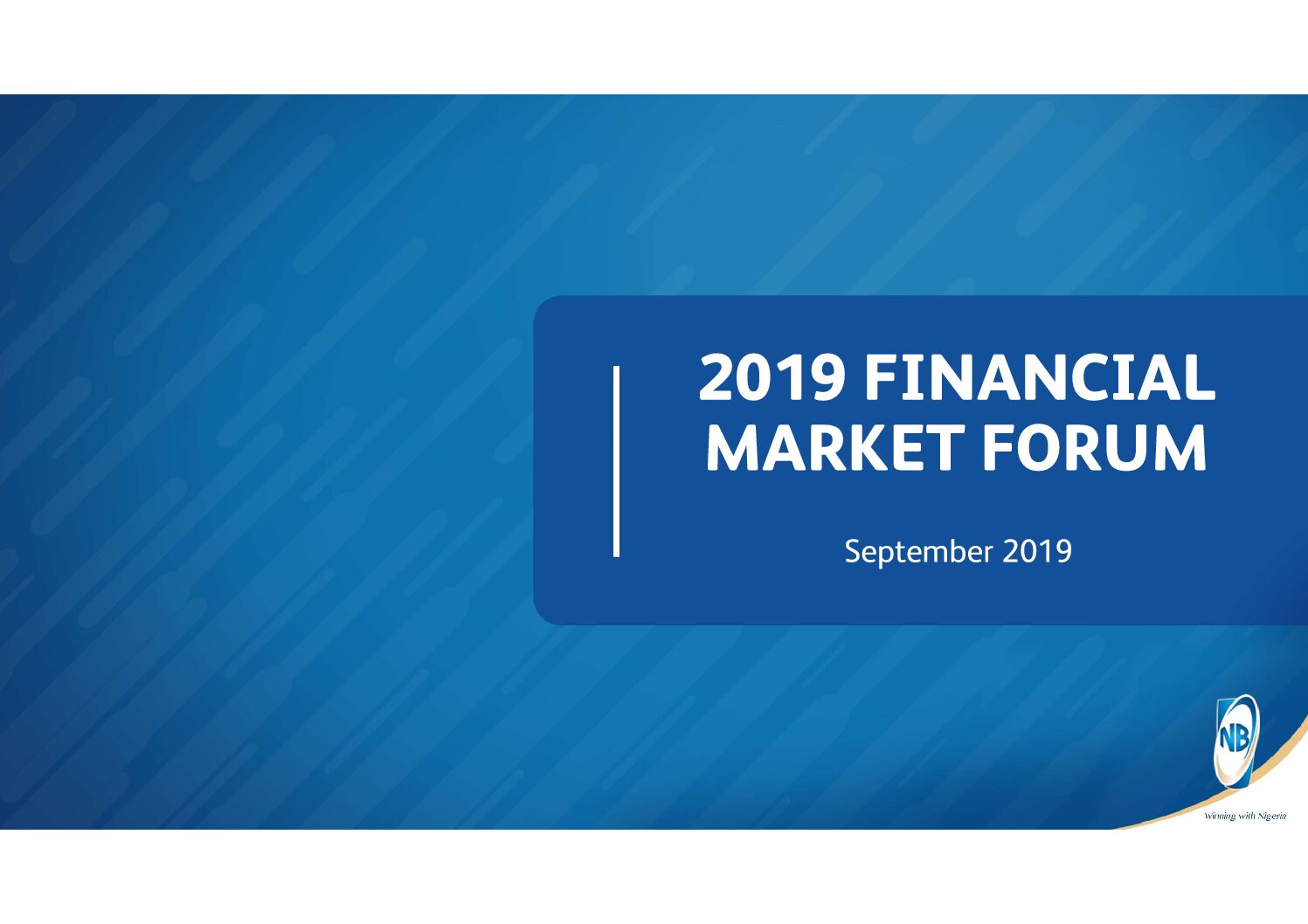 2019 FINANCIAL MARKET FORUM

September 2019

NB

Winning with Nigeria